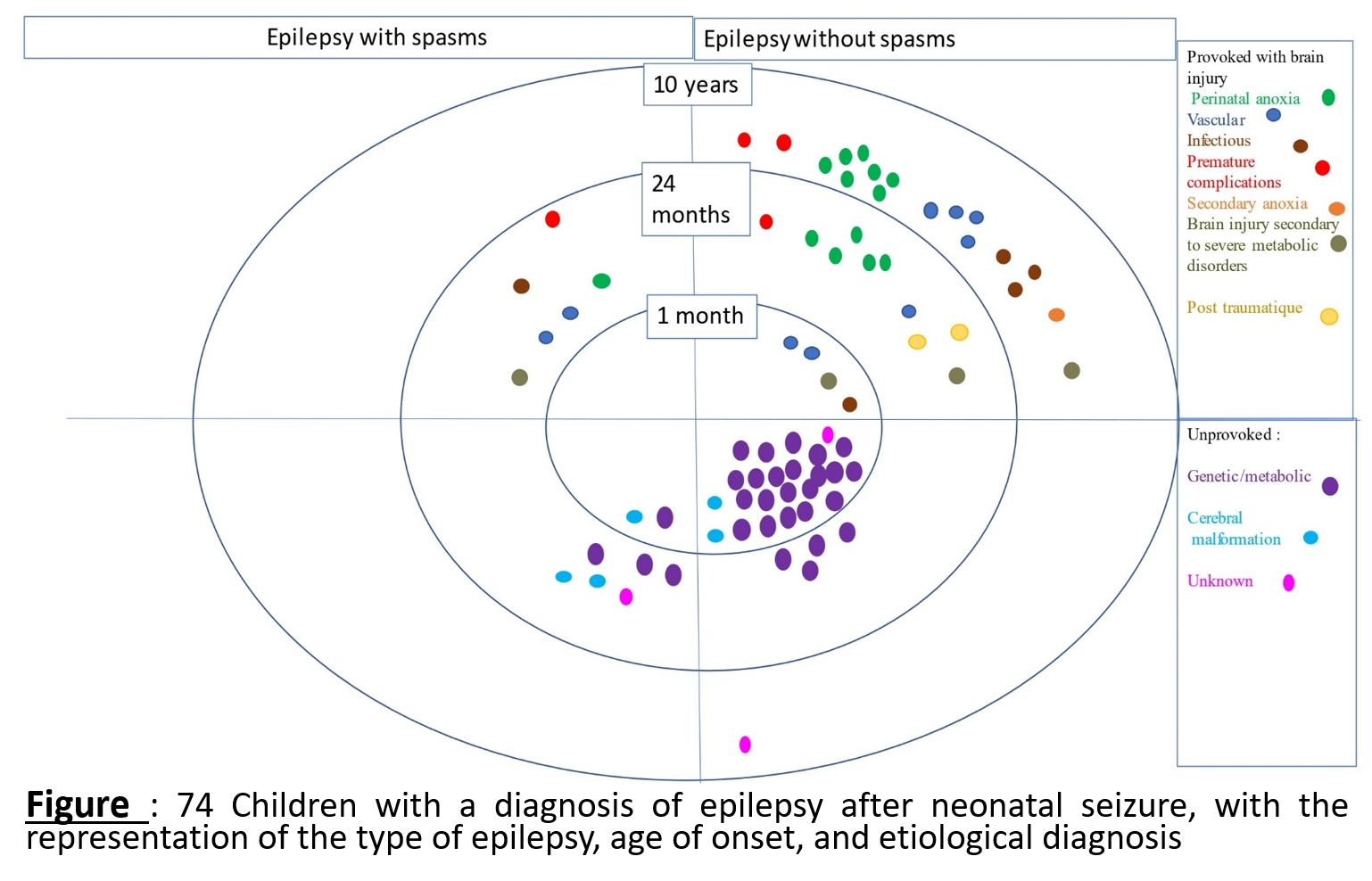 Epilepsy with spasms

Epilepsy without spasms

10 years

24 months

1 month

Provoked with brain injury
Perinatal anoxia
Vascular
Infectious
Premature complications
Secondary anoxia
Brain injury secondary to severe metabolic disorders

Post traumatique

Unprovoked :

Genetic/metabolic

Cerebral malformation

Unknown

Figure : 74 Children with a diagnosis of epilepsy after neonatal seizure, with the representation of the type of epilepsy, age of onset, and etiological diagnosis